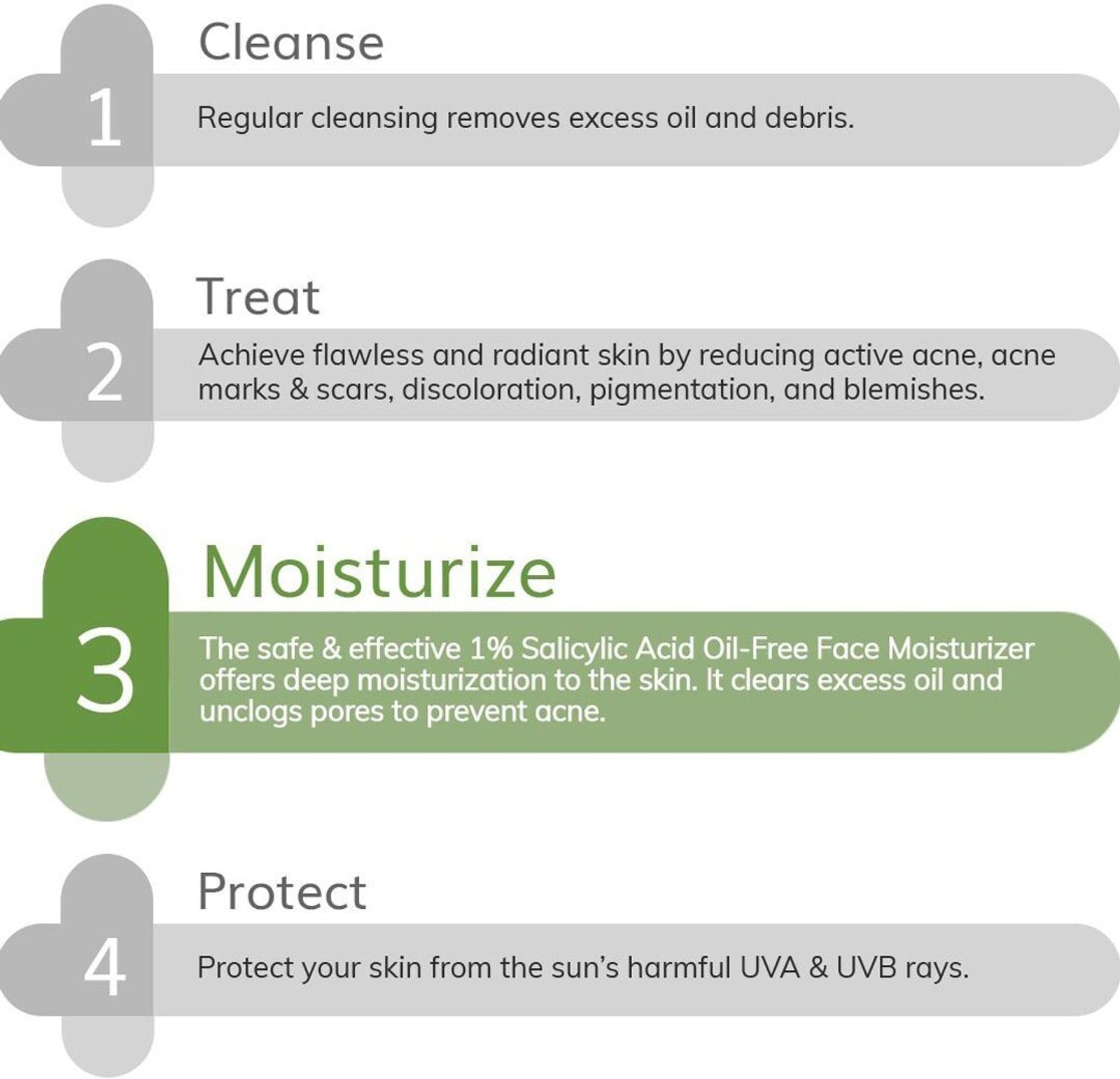 Cleanse

1

Regular cleansing removes excess oil and debris.

Treat

2

Achieve flawless and radiant skin by reducing active acne, acne marks & scars, discoloration, pigmentation, and blemishes.

Moisturize

3

The safe & effective 1% Salicylic Acid Oil-Free Face Moisturizer offers deep moisturization to the skin. It clears excess oil and unclogs pores to prevent acne.

Protect

4

Protect your skin from the sun's harmful UVA & UVB rays.